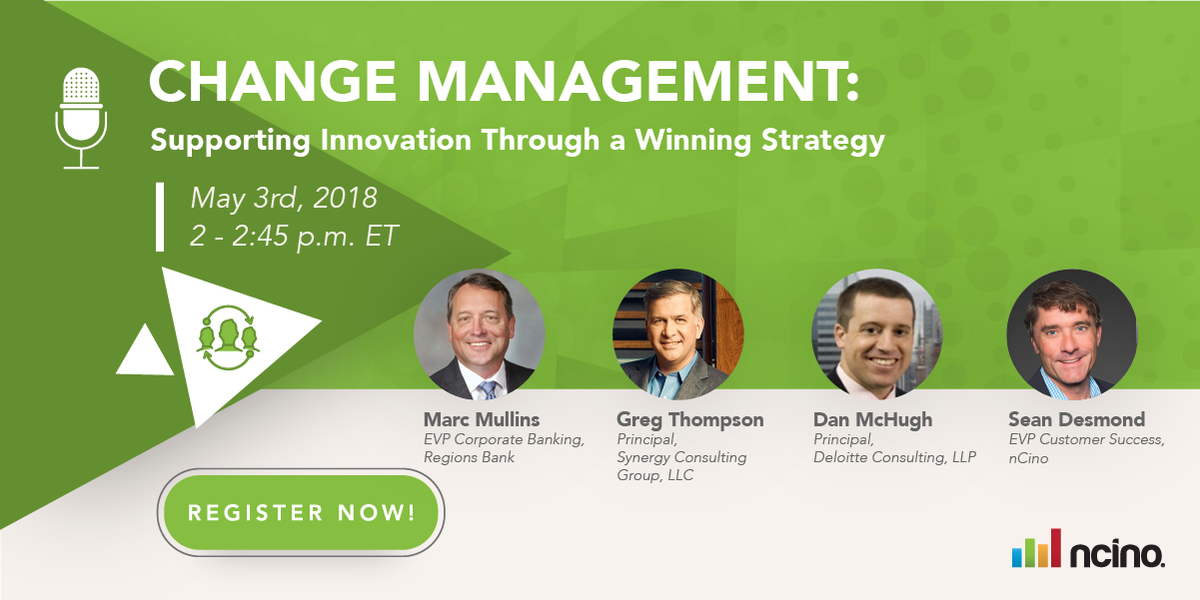 CHANGE MANAGEMENT:
Supporting Innovation Through a Winning Strategy

May 3rd, 2018
2 - 2:45 p.m. ET

Marc Mullins
EVP Corporate Banking, Regions Bank

Greg Thompson
Principal, Synergy Consulting Group, LLC

Dan McHugh
Principal, Deloitte Consulting, LLP

Sean Desmond
EVP Customer Success, nCino

REGISTER NOW!

ncino.